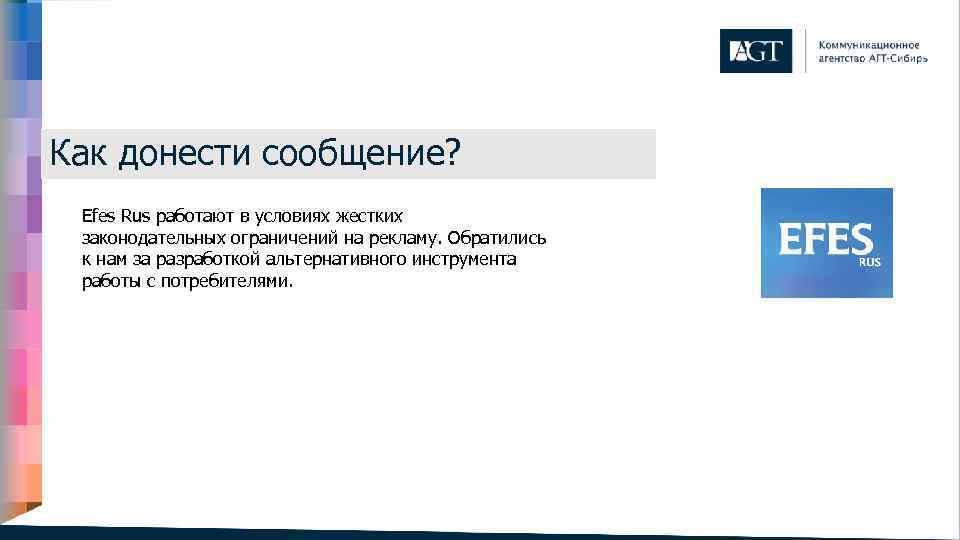 AGT

Коммуникационное агентство АГТ-Сибирь

Как донести сообщение?

Efes Rus работают в условиях жестких законодательных ограничений на рекламу. Обратились к нам за разработкой альтернативного инструмента работы с потребителями.

EFES RUS